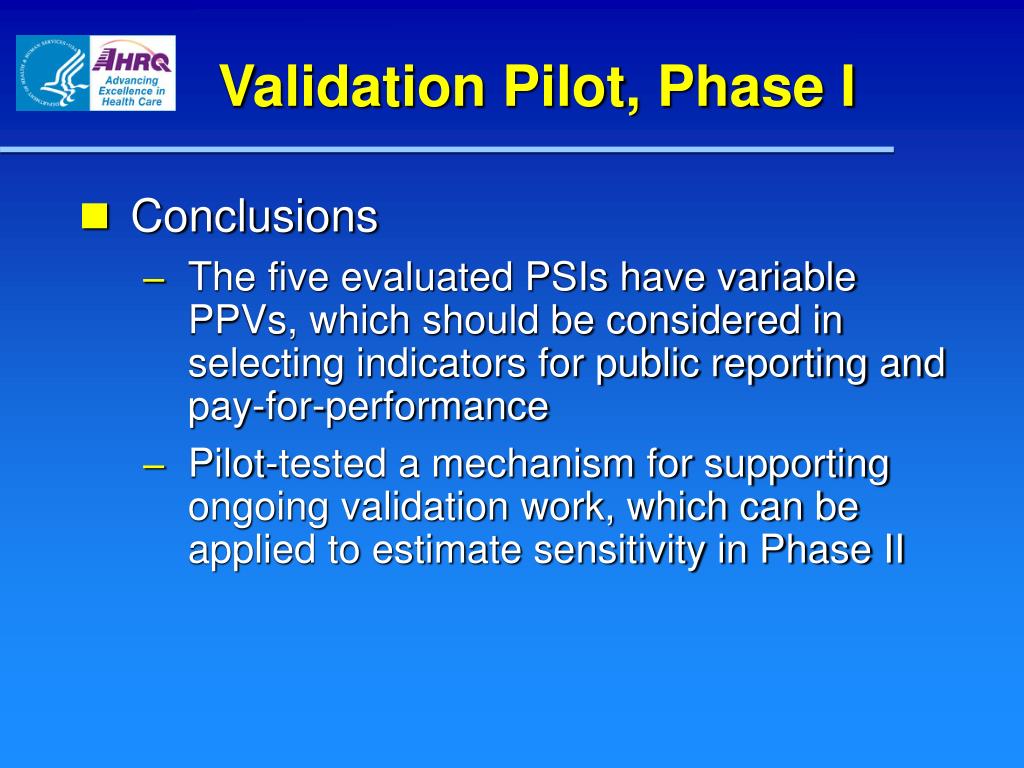 AHRQ
Advancing Excellence in Health Care

Validation Pilot, Phase I

Conclusions

– The five evaluated PSIs have variable PPVs, which should be considered in selecting indicators for public reporting and pay-for-performance

– Pilot-tested a mechanism for supporting ongoing validation work, which can be applied to estimate sensitivity in Phase II